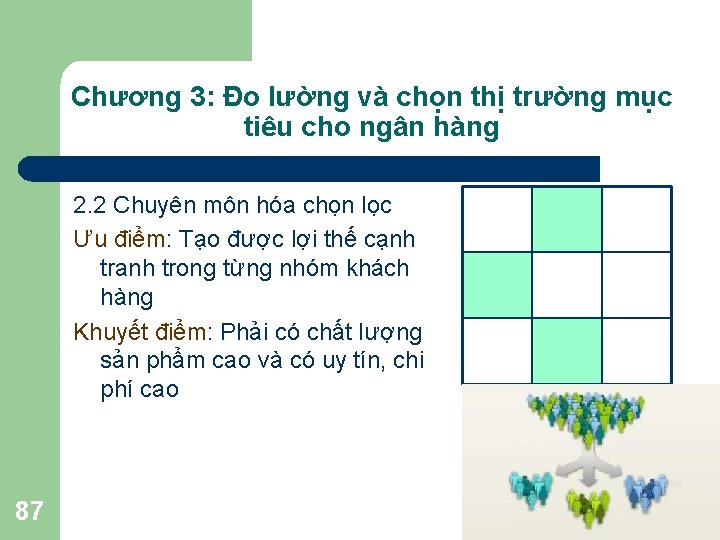 Chương 3: Đo lường và chọn thị trường mục tiêu cho ngân hàng

2.2 Chuyên môn hóa chọn lọc

Ưu điểm: Tạo được lợi thế cạnh tranh trong từng nhóm khách hàng

Khuyết điểm: Phải có chất lượng sản phẩm cao và có uy tín, chi phí cao

87